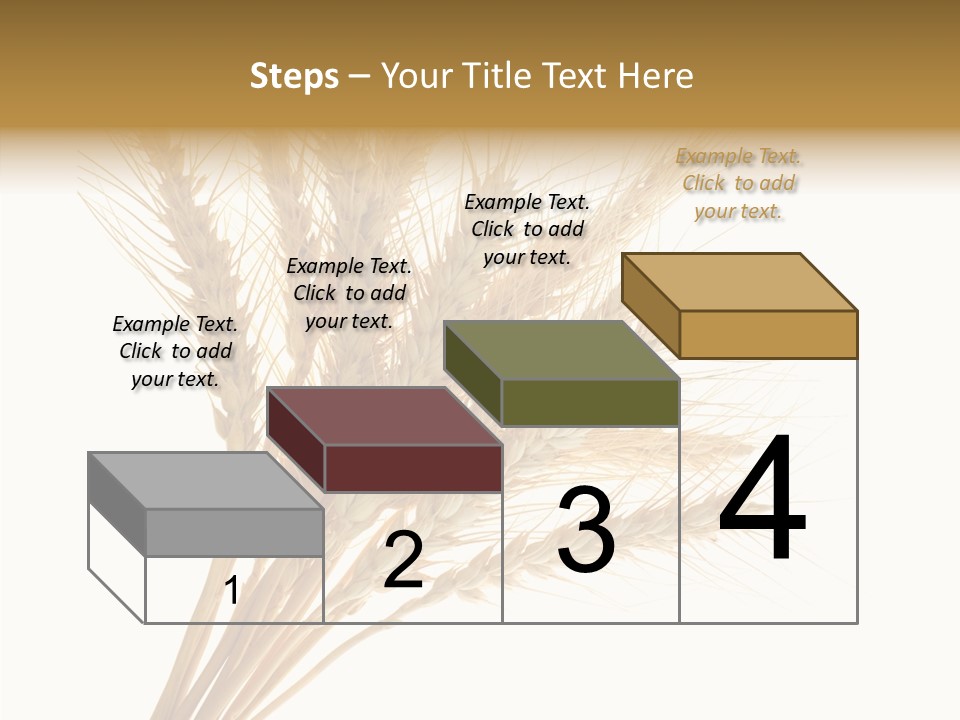 Steps – Your Title Text Here

Example Text. Click to add your text.

Example Text. Click to add your text.

Example Text. Click to add your text.

Example Text. Click to add your text.

1

2

3

4